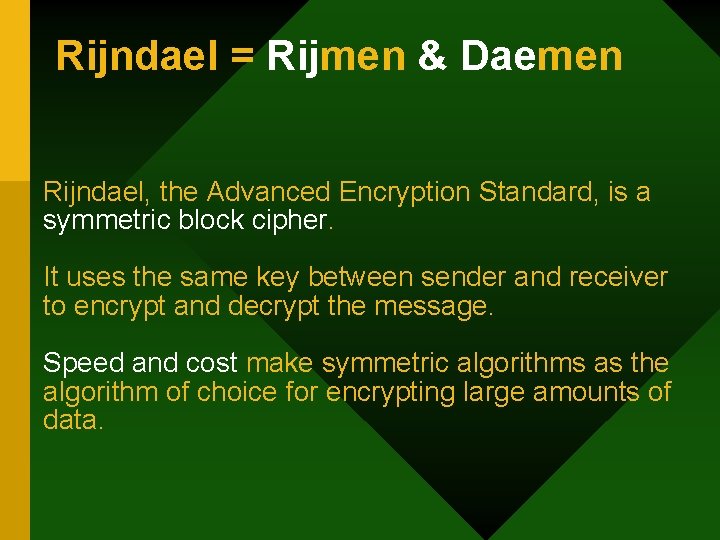 Rijndael = Rijmen & Daemen

Rijndael, the Advanced Encryption Standard, is a symmetric block cipher.

It uses the same key between sender and receiver to encrypt and decrypt the message.

Speed and cost make symmetric algorithms as the algorithm of choice for encrypting large amounts of data.